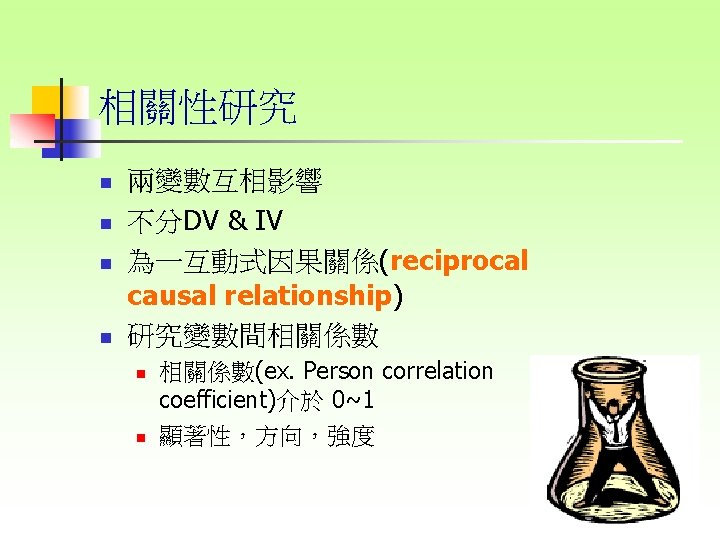 相關性研究

- 兩變數互相影響
- 不分DV & IV
- 為一互動式因果關係(reciprocal causal relationship)
- 研究變數間相關係數
  - 相關係數(ex. Person correlation coefficient)介於 0~1
  - 顯著性，方向，強度